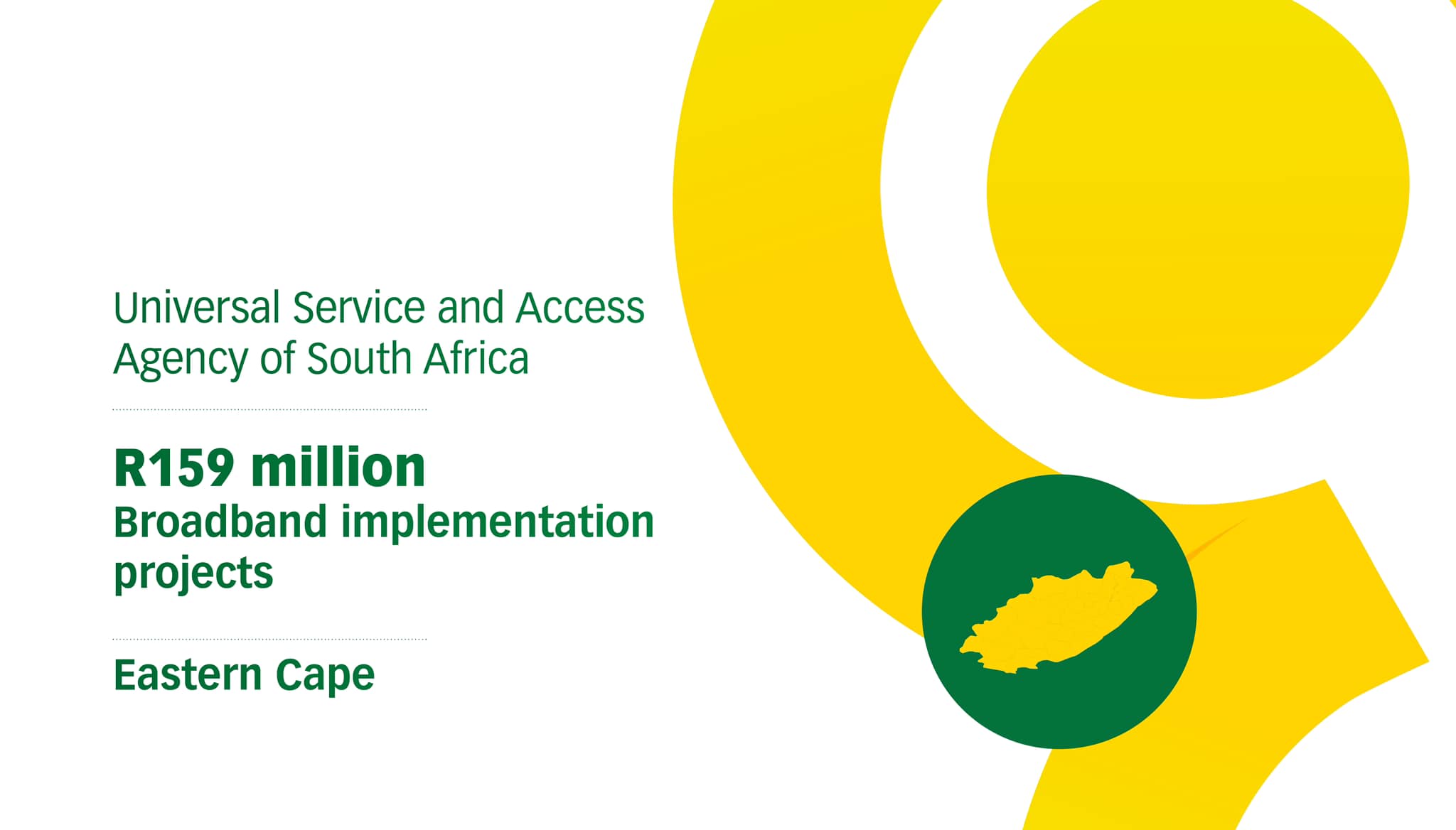 Universal Service and Access Agency of South Africa

R159 million
Broadband implementation projects

Eastern Cape